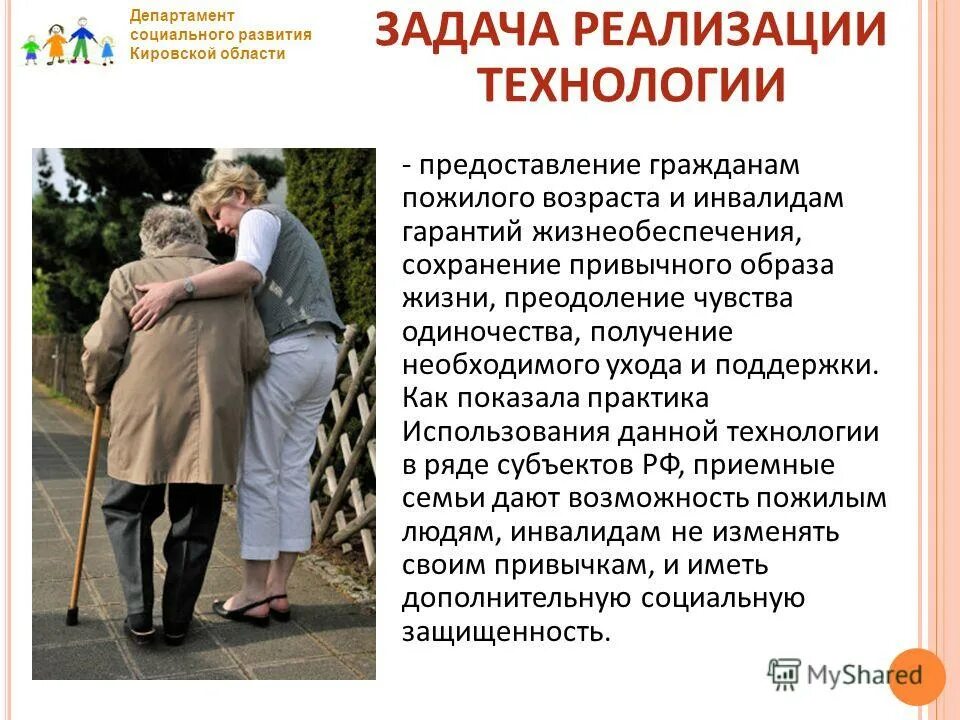 Департамент социального развития Кировской области

ЗАДАЧА РЕАЛИЗАЦИИ ТЕХНОЛОГИИ

- предоставление гражданам пожилого возраста и инвалидам гарантий жизнеобеспечения, сохранение привычного образа жизни, преодоление чувства одиночества, получение необходимого ухода и поддержки. Как показала практика Использования данной технологии в ряде субъектов РФ, приемные семьи дают возможность пожилым людям, инвалидам не изменять своим привычкам, и иметь дополнительную социальную защищенность.

MyShared